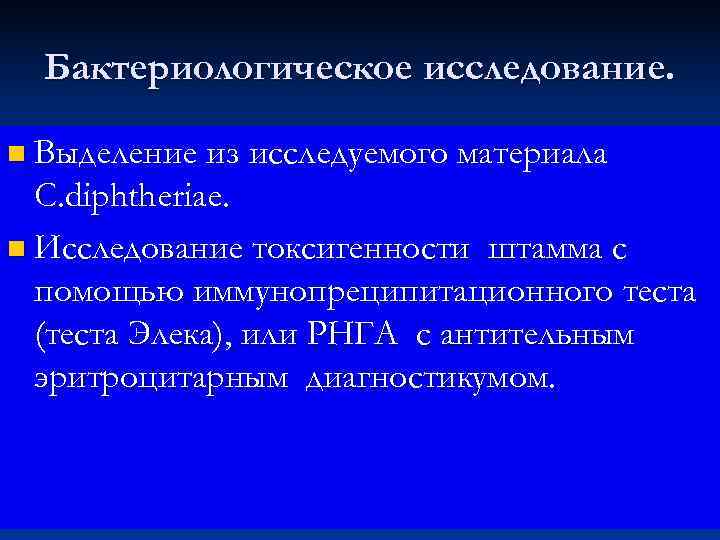 Бактериологическое исследование.

Выделение из исследуемого материала C.diphtheriae.

Исследование токсигенности штамма с помощью иммунопреципитационного теста (теста Элека), или РНГА с антительным эритроцитарным диагностикумом.